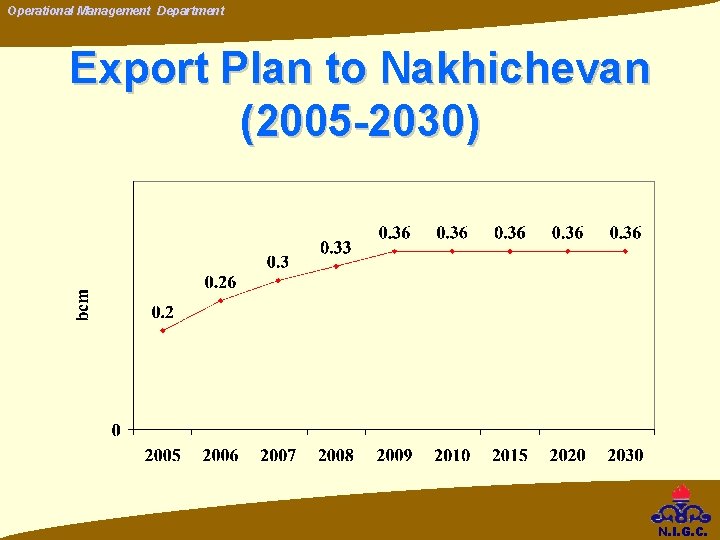 Operational Management Department

Export Plan to Nakhichevan (2005-2030)

bcm

0.2
0.26
0.3
0.33
0.36
0.36
0.36
0.36
0.36

0

2005 2006 2007 2008 2009 2010 2015 2020 2030

N.I.G.C.